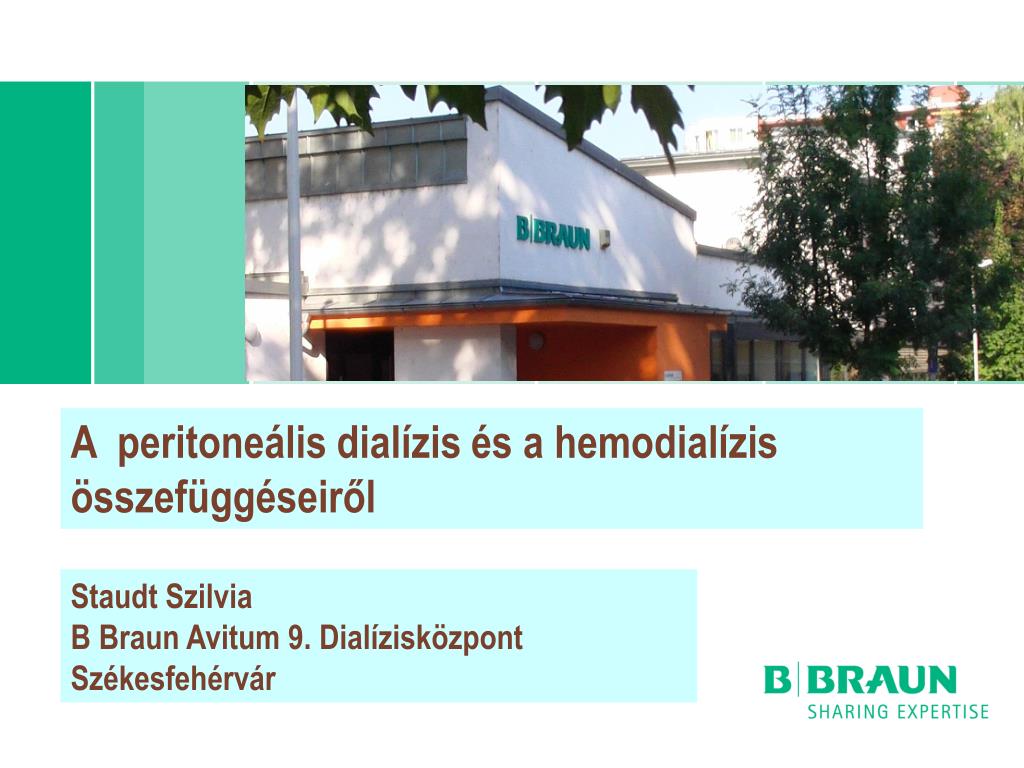 B|BRAUN

A peritoneális dialízis és a hemodialízis összefüggéseiről

Staudt Szilvia
B Braun Avitum 9. Dialízisközpont
Székesfehérvár

B|BRAUN
SHARING EXPERTISE